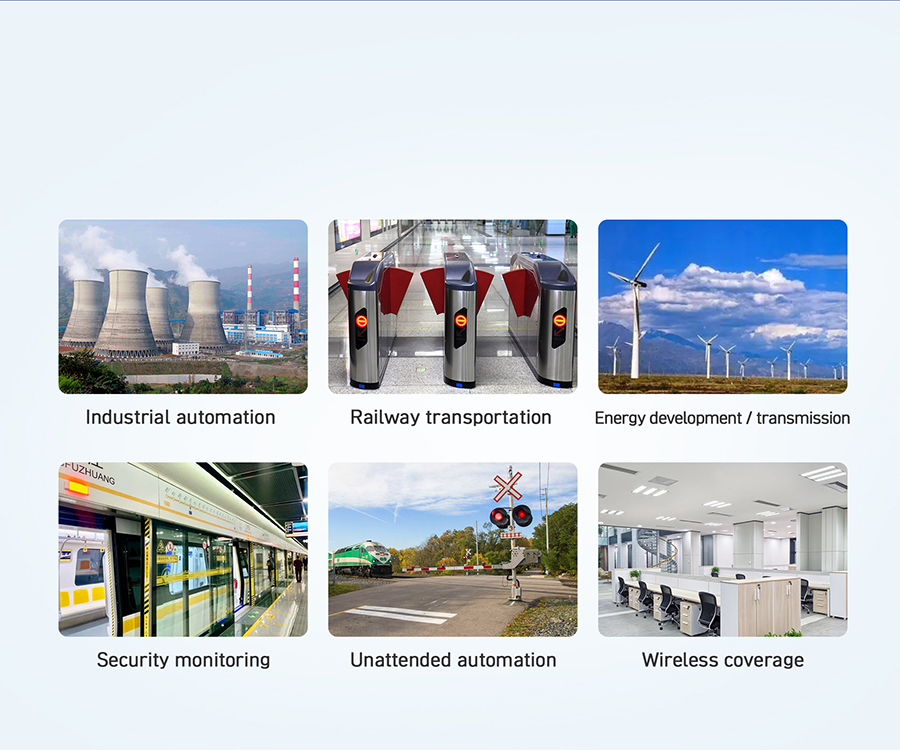 Industrial automation

Railway transportation

Energy development / transmission

FUZHUANG

Security monitoring

Unattended automation

Wireless coverage